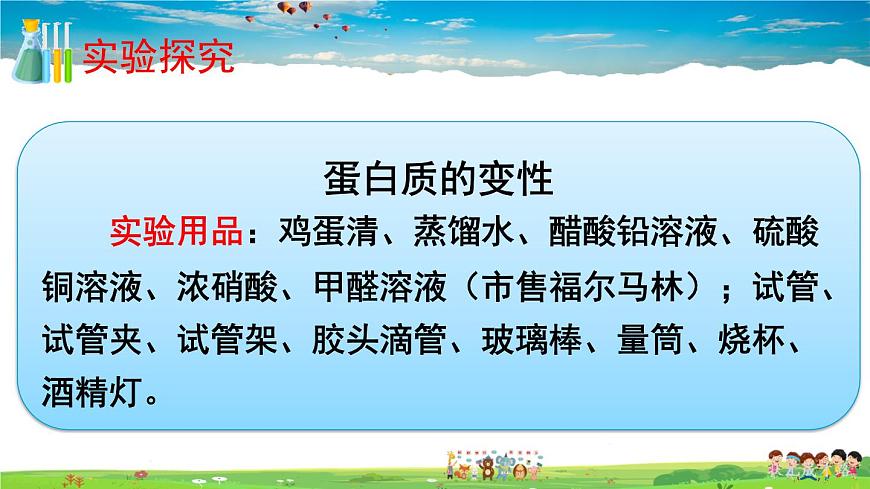 实验探究

蛋白质的变性

实验用品：鸡蛋清、蒸馏水、醋酸铅溶液、硫酸铜溶液、浓硝酸、甲醛溶液（市售福尔马林）；试管、试管夹、试管架、胶头滴管、玻璃棒、量筒、烧杯、酒精灯。